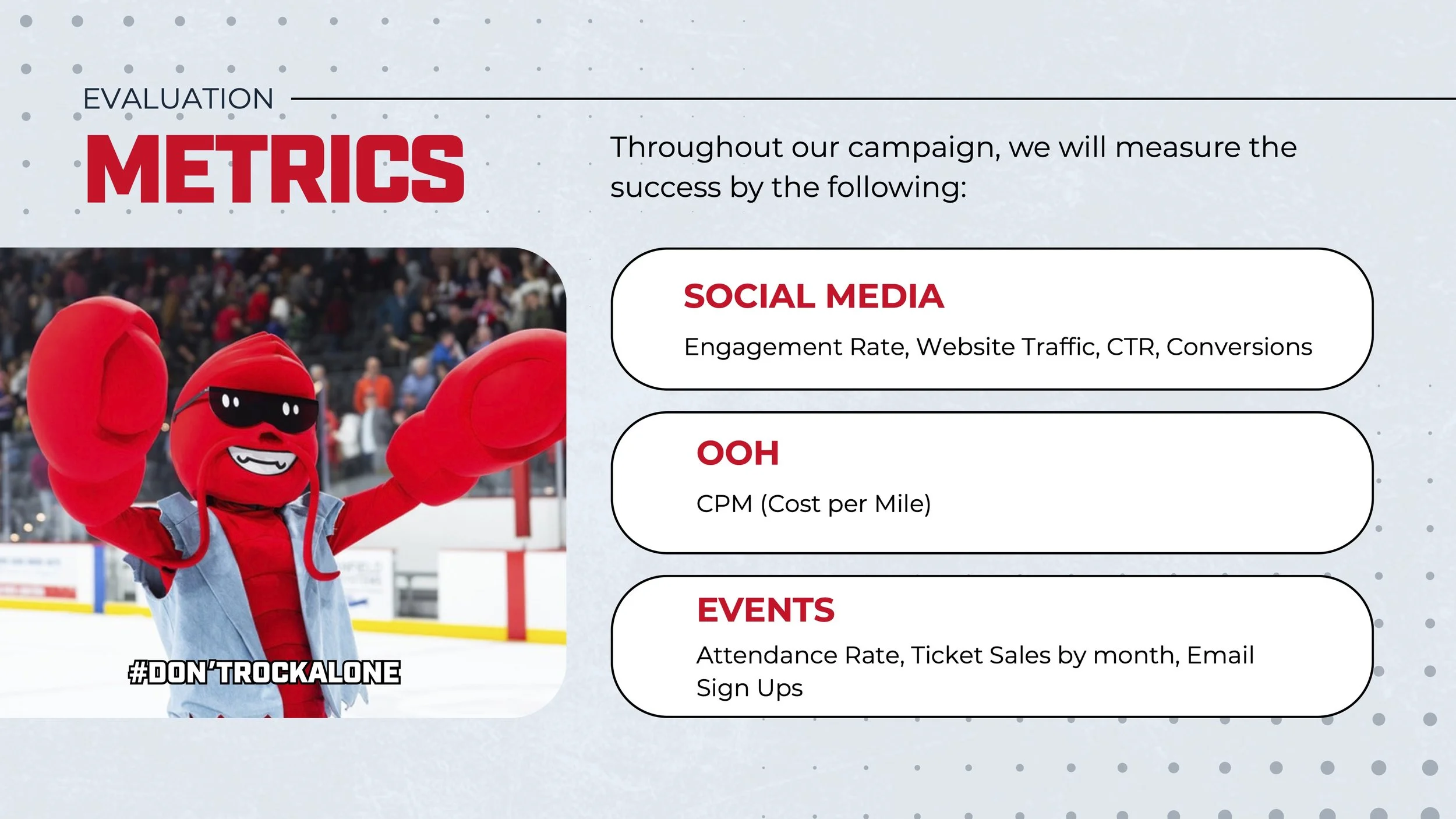 EVALUATION

METRICS

Throughout our campaign, we will measure the success by the following:

#DON'TROCKALONE

SOCIAL MEDIA

Engagement Rate, Website Traffic, CTR, Conversions

OOH

CPM (Cost per Mile)

EVENTS

Attendance Rate, Ticket Sales by month, Email Sign Ups